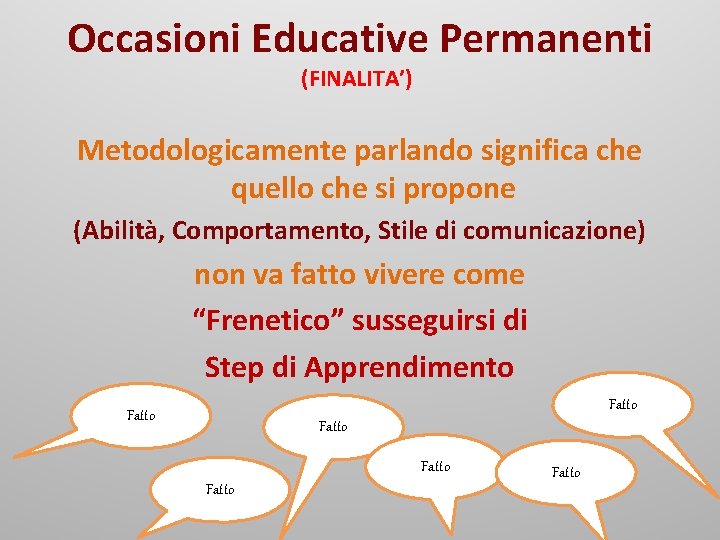 Occasioni Educative Permanenti
(FINALITA')

Metodologicamente parlando significa che quello che si propone

(Abilità, Comportamento, Stile di comunicazione)

non va fatto vivere come

"Frenetico" susseguirsi di

Step di Apprendimento

Fatto

Fatto

Fatto

Fatto

Fatto

Fatto